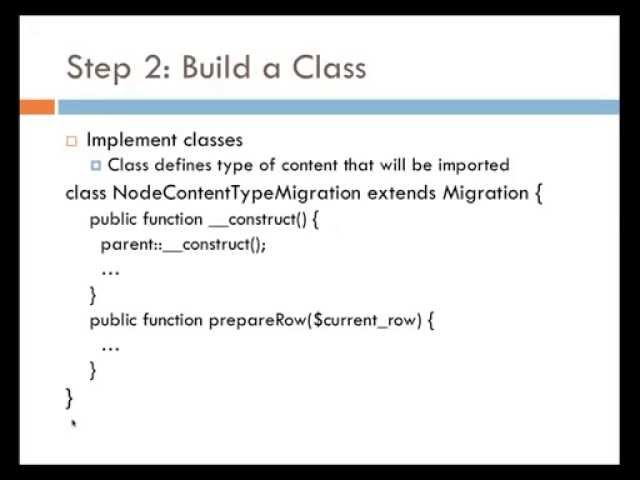 Step 2: Build a Class

Implement classes

Class defines type of content that will be imported

class NodeContentTypeMigration extends Migration {
public function __construct() {
parent::__construct();
...
}
public function prepareRow($current_row) {
...
}
}